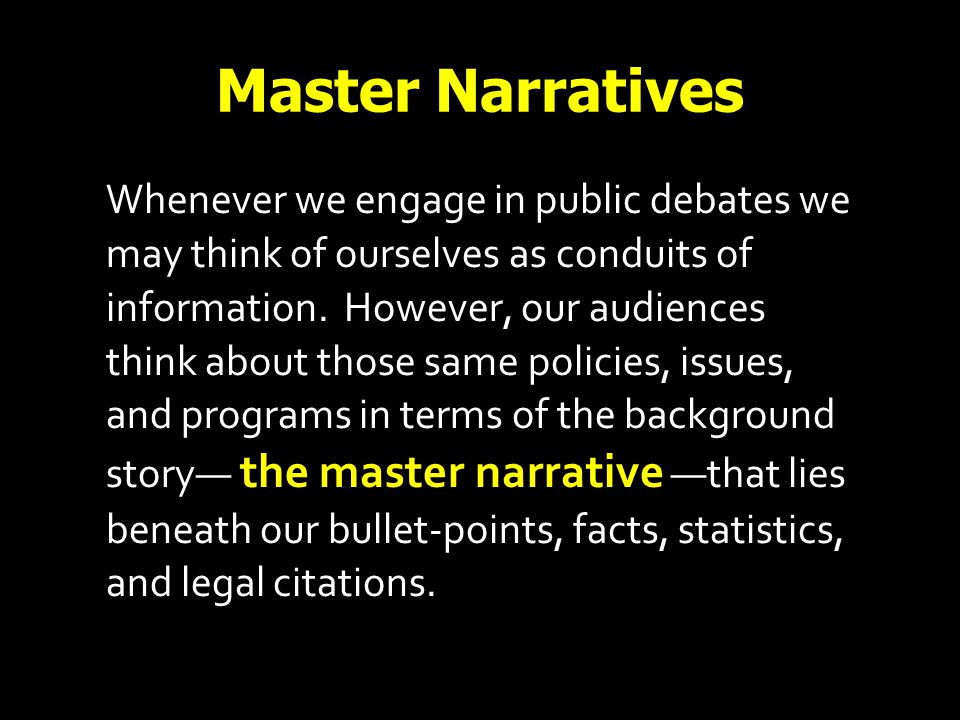 Master Narratives

Whenever we engage in public debates we may think of ourselves as conduits of information. However, our audiences think about those same policies, issues, and programs in terms of the background story— the master narrative —that lies beneath our bullet-points, facts, statistics, and legal citations.